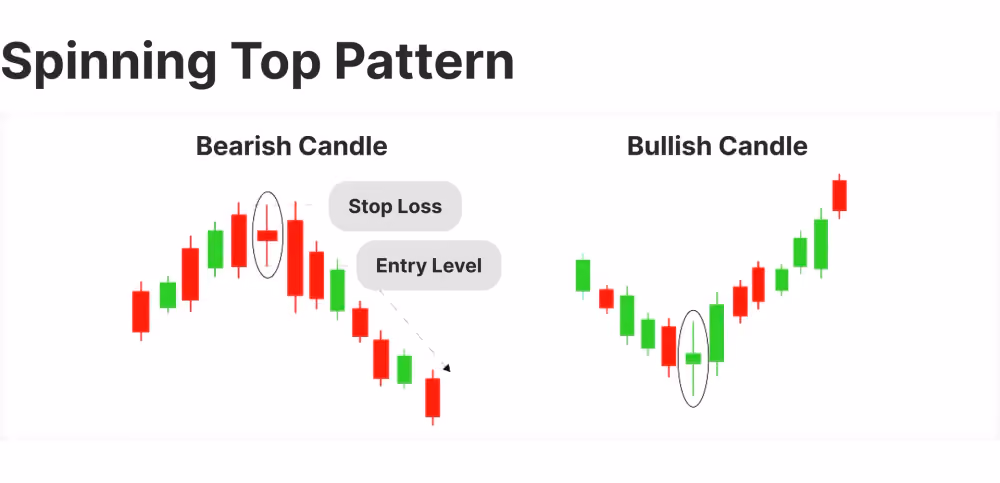 Spinning Top Pattern

Bearish Candle

Stop Loss

Entry Level

Bullish Candle